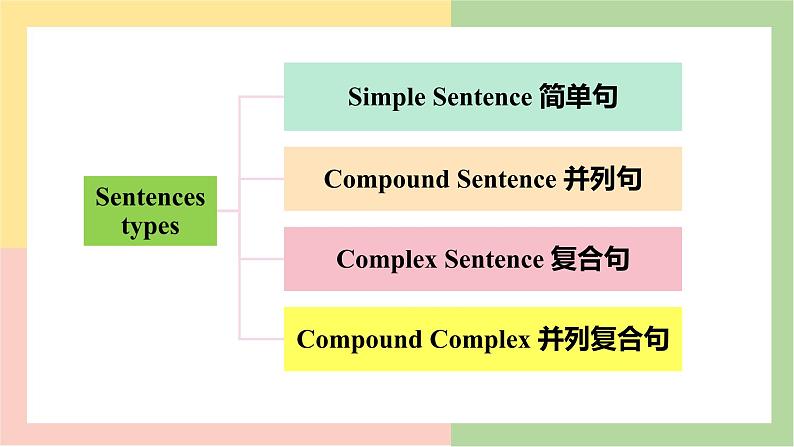 Sentences types

Simple Sentence 简单句

Compound Sentence 并列句

Complex Sentence 复合句

Compound Complex 并列复合句